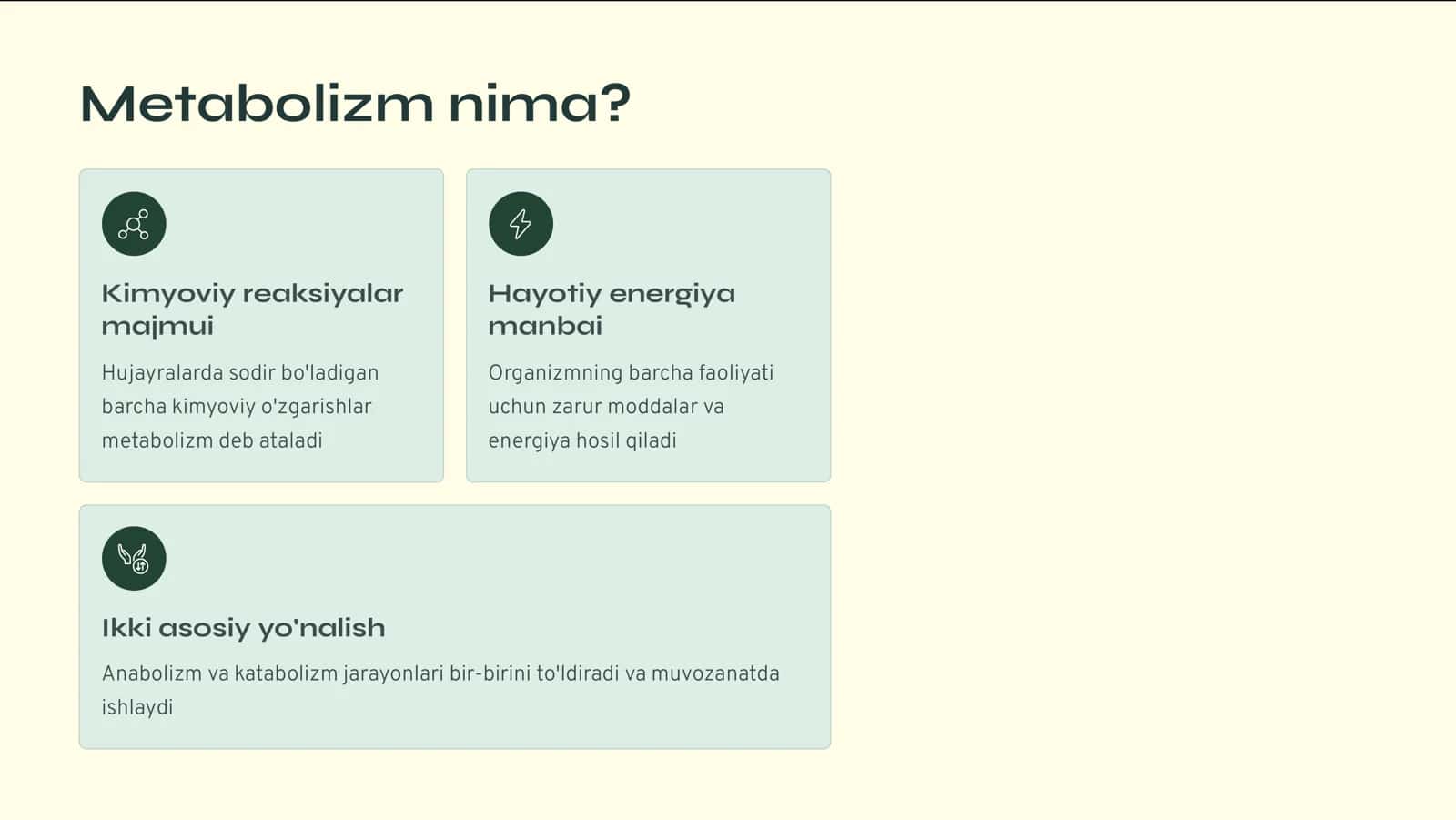 Metabolizm nima?

Kimyoviy reaksiyalar majmui

Hujayralarda sodir bo'ladigan barcha kimyoviy o'zgarishlar metabolizm deb ataladi

Hayotiy energiya manbai

Organizmning barcha faoliyati uchun zarur moddalar va energiya hosil qiladi

Ikki asosiy yo'nalish

Anabolizm va katabolizm jarayonlari bir-birini to'ldiradi va muvozanatda ishlaydi